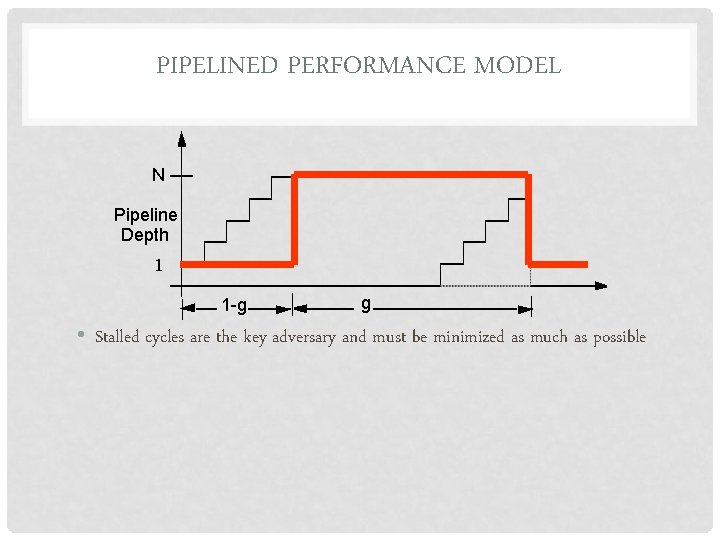 PIPELINED PERFORMANCE MODEL

N

Pipeline Depth

1

1-g

g

• Stalled cycles are the key adversary and must be minimized as much as possible